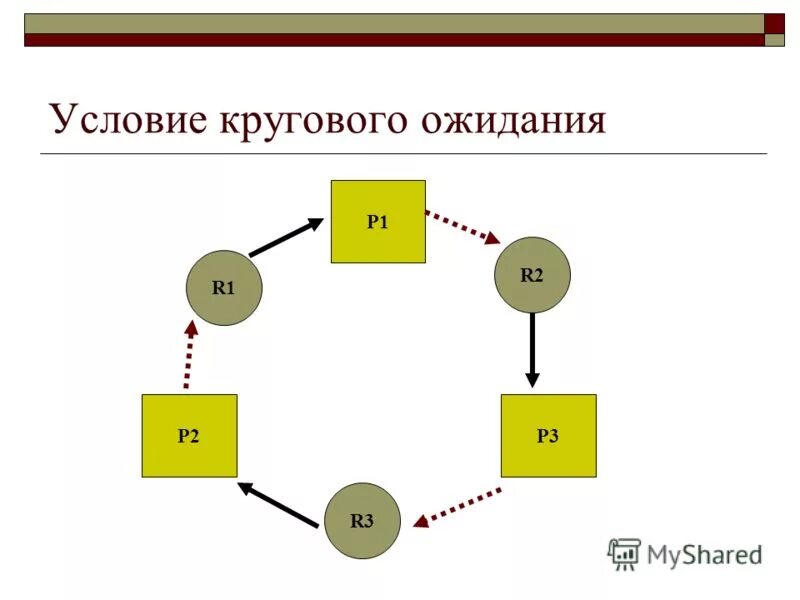 Условие кругового ожидания

P1

R1

R2

P2

P3

R3

MyShared